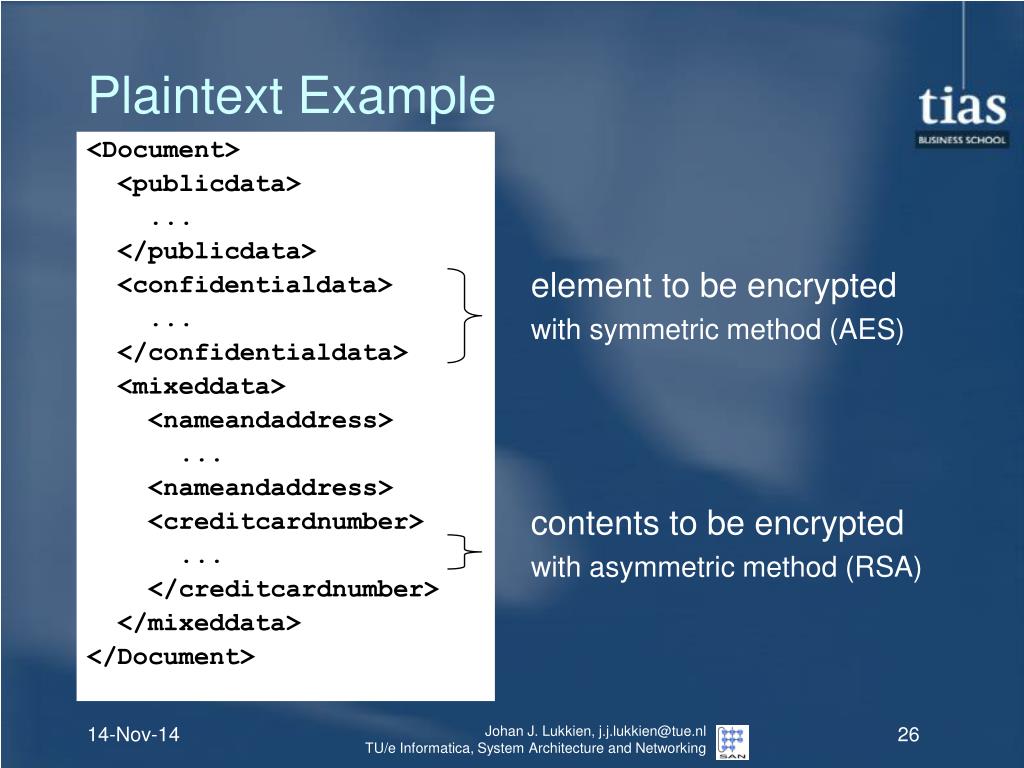 Plaintext Example

tias
BUSINESS SCHOOL

<Document>
<publicdata>
...
</publicdata>
<confidentialdata>
...
</confidentialdata>
<mixeddata>
<nameandaddress>
...
<nameandaddress>
<creditcardnumber>
...
</creditcardnumber>
</mixeddata>
</Document>

element to be encrypted
with symmetric method (AES)

contents to be encrypted
with asymmetric method (RSA)

14-Nov-14

Johan J. Lukkien, j.j.lukkien@tue.nl
TU/e Informatica, System Architecture and Networking

SAN

26